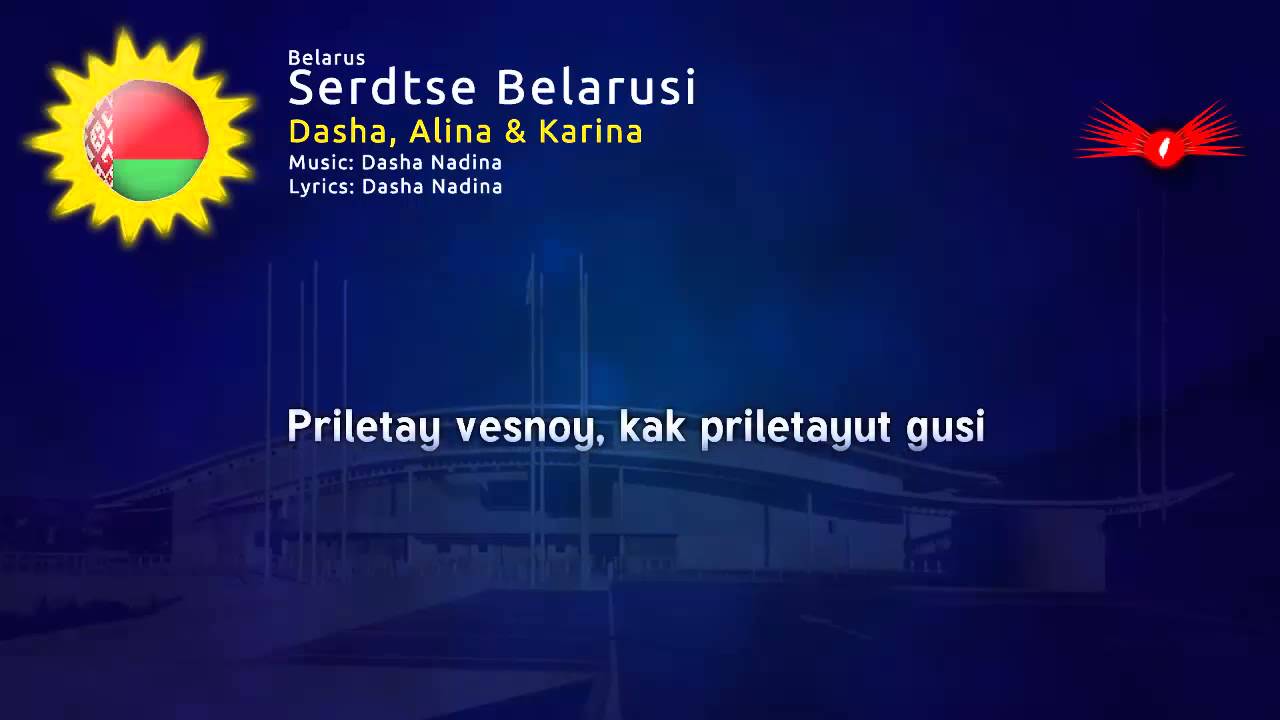 Belarus
Serdtse Belarusi
Dasha, Alina & Karina
Music: Dasha Nadina
Lyrics: Dasha Nadina

Priletay vesnoy, kak priletayut gusi